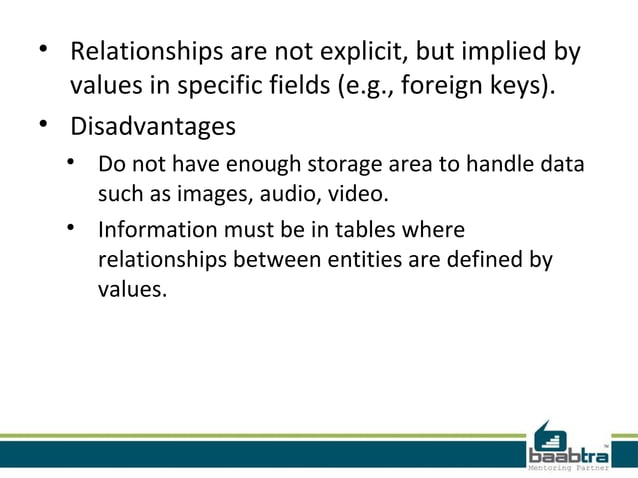 • Relationships are not explicit, but implied by values in specific fields (e.g., foreign keys).

• Disadvantages

• Do not have enough storage area to handle data such as images, audio, video.

• Information must be in tables where relationships between entities are defined by values.

baabtra™
Mentoring Partner